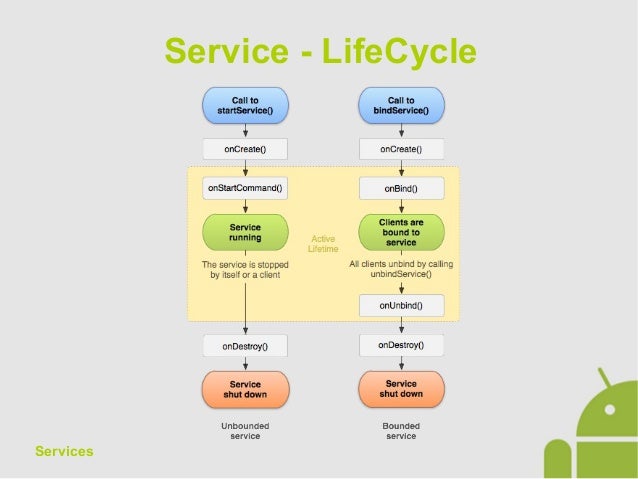 Service - LifeCycle

Call to startService()

onCreate()

onStartCommand()

Service running

The service is stopped by itself or a client

onDestroy()

Service shut down

Unbounded service

Active Lifetime

Call to bindService()

onCreate()

onBind()

Clients are bound to service

All clients unbind by calling unbindService()

onUnbind()

onDestroy()

Service shut down

Bounded service

Services